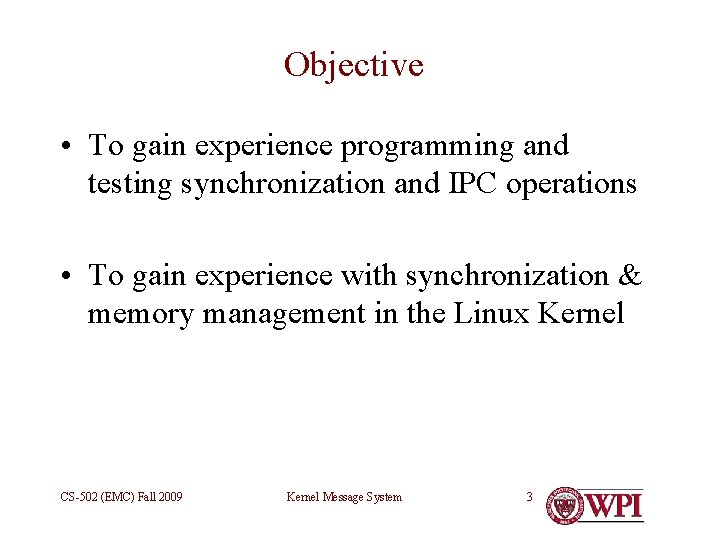 Objective

• To gain experience programming and testing synchronization and IPC operations

• To gain experience with synchronization & memory management in the Linux Kernel

CS-502 (EMC) Fall 2009

Kernel Message System

3

WPI